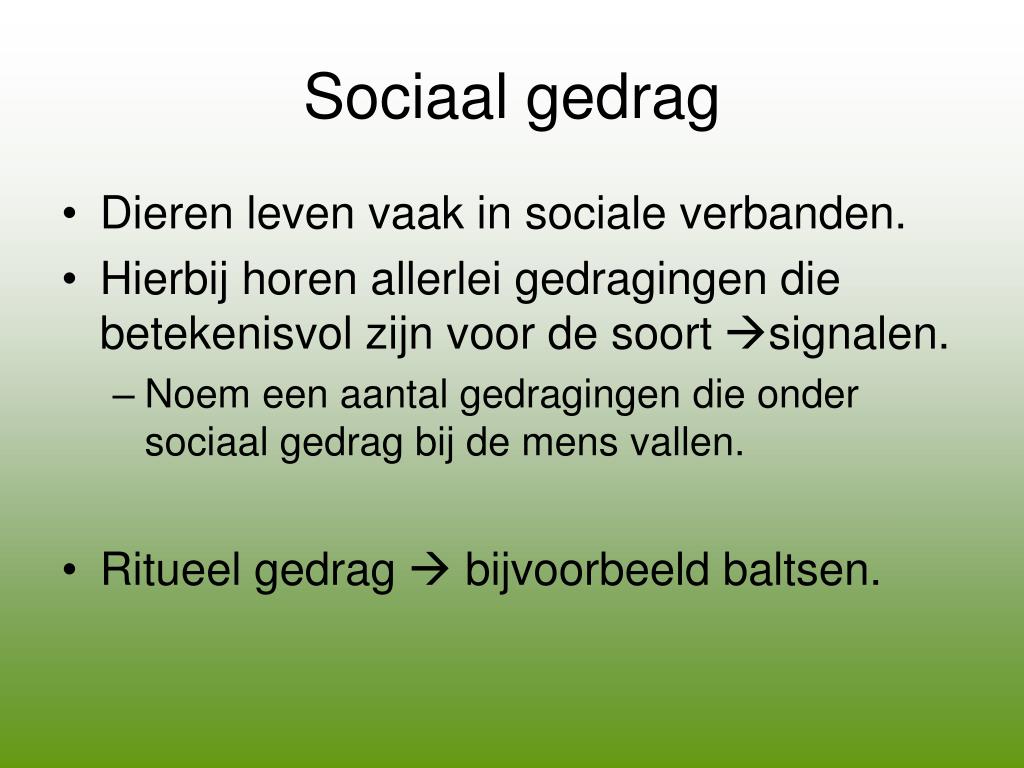 Sociaal gedrag

• Dieren leven vaak in sociale verbanden.
• Hierbij horen allerlei gedragingen die betekenisvol zijn voor de soort →signalen.
– Noem een aantal gedragingen die onder sociaal gedrag bij de mens vallen.

• Ritueel gedrag → bijvoorbeeld baltsen.